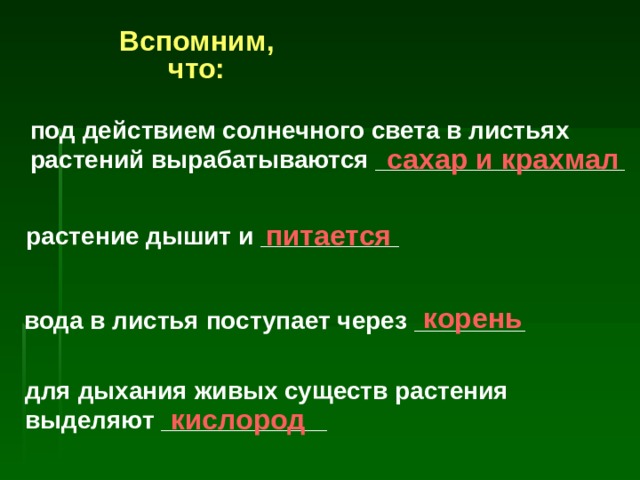 Вспомним, что:

под действием солнечного света в листьях растений вырабатываются сахар и крахмал

растение дышит и питается

вода в листья поступает через корень

для дыхания живых существ растения выделяют кислород